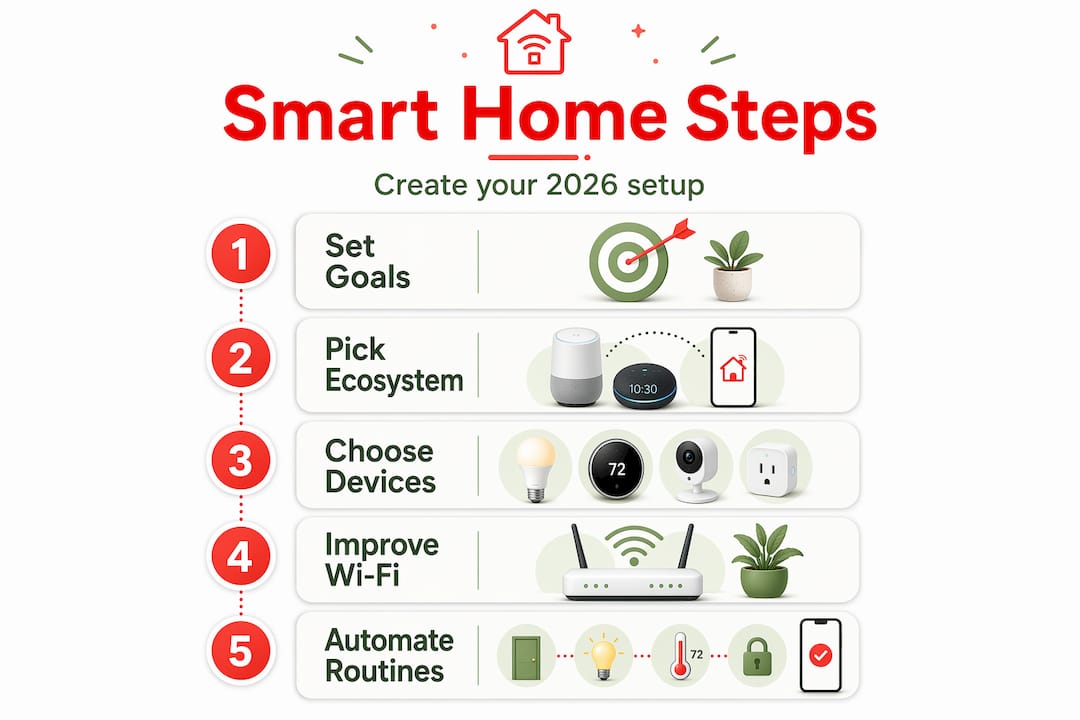 Smart Home Steps

Create your 2026 setup

1 Set Goals

2 Pick Ecosystem

10:30

3 Choose Devices

72

4 Improve Wi-Fi

5 Automate Routines

72